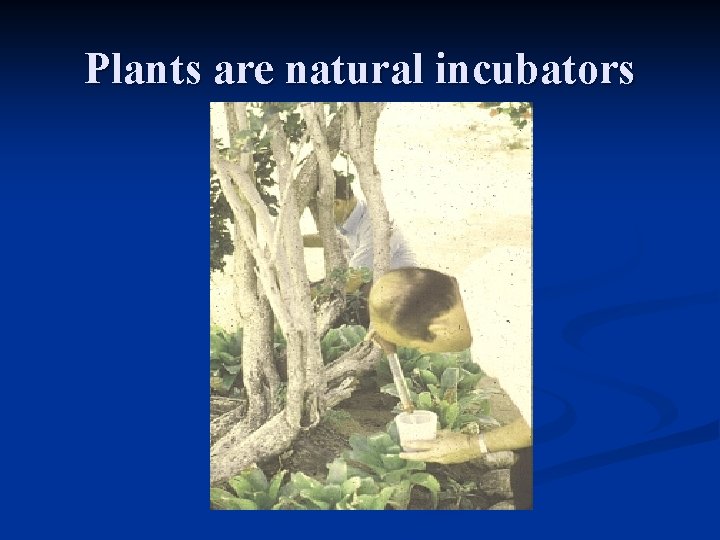 Plants are natural incubators